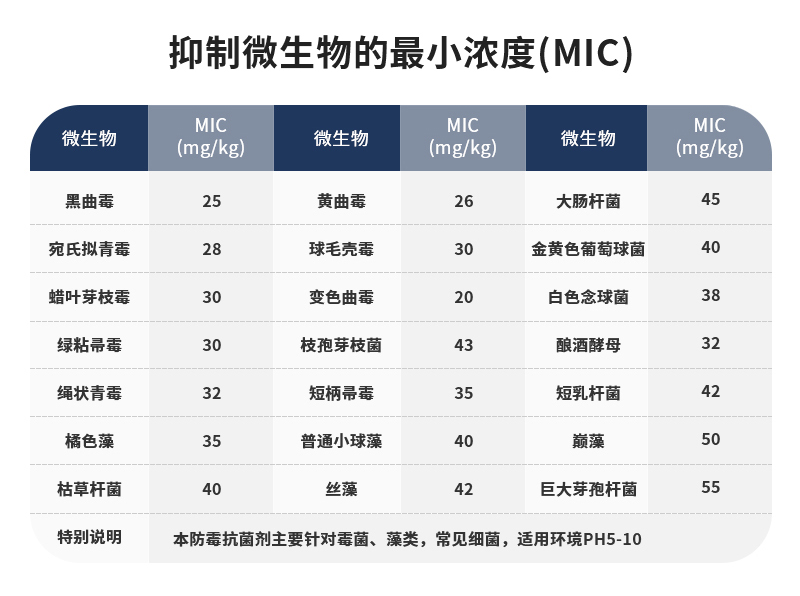 抑制微生物的最小浓度(MIC)

| 微生物 | MIC (mg/kg) | 微生物 | MIC (mg/kg) | 微生物 | MIC (mg/kg) |
|---|---|---|---|---|---|
| 黑曲霉 | 25 | 黄曲霉 | 26 | 大肠杆菌 | 45 |
| 宛氏拟青霉 | 28 | 球毛壳霉 | 30 | 金黄色葡萄球菌 | 40 |
| 蜡叶芽枝霉 | 30 | 变色曲霉 | 20 | 白色念球菌 | 38 |
| 绿粘帚霉 | 30 | 枝孢芽枝菌 | 43 | 酿酒酵母 | 32 |
| 绳状青霉 | 32 | 短柄帚霉 | 35 | 短乳杆菌 | 42 |
| 橘色藻 | 35 | 普通小球藻 | 40 | 巅藻 | 50 |
| 枯草杆菌 | 40 | 丝藻 | 42 | 巨大芽孢杆菌 | 55 |
| 特别说明 | 本防霉抗菌剂主要针对霉菌、藻类，常见细菌，适用环境PH5-10 | | | | |